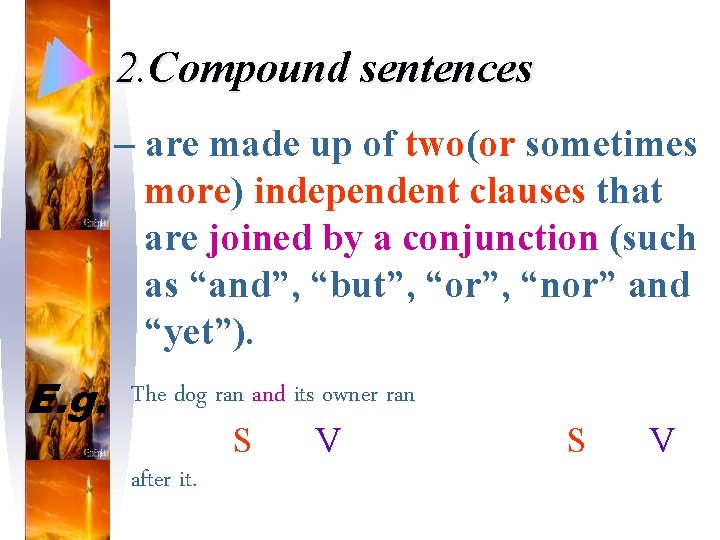 2.Compound sentences

– are made up of two(or sometimes more) independent clauses that are joined by a conjunction (such as “and”, “but”, “or”, “nor” and “yet”).

E.g. The dog ran and its owner ran

S V S V

after it.